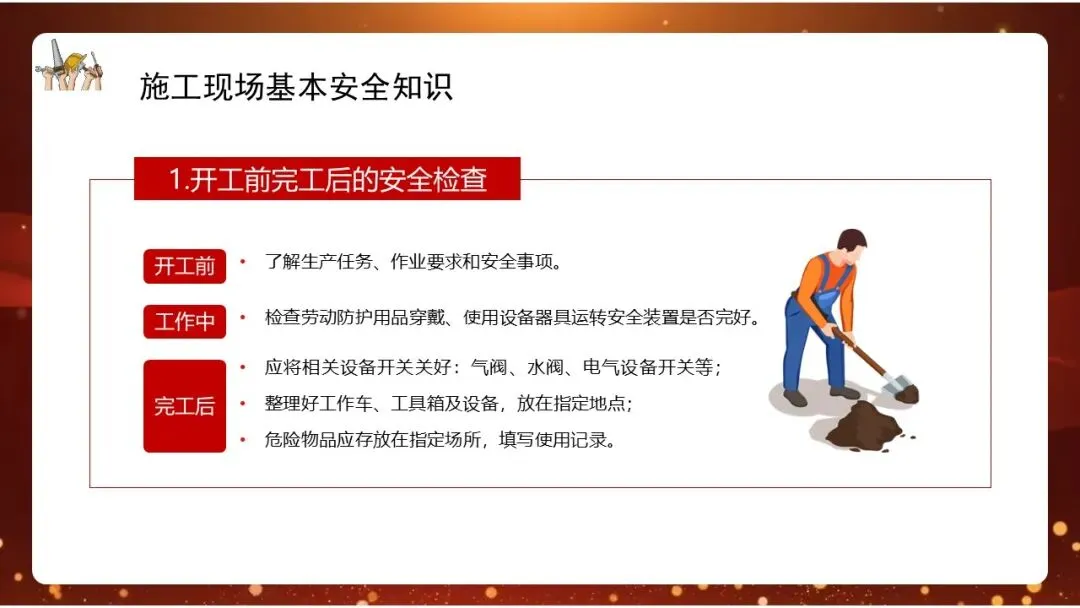 施工现场基本安全知识

1.开工前完工后的安全检查

开工前

• 了解生产任务、作业要求和安全事项。

工作中

• 检查劳动防护用品穿戴、使用设备器具运转安全装置是否完好。

完工后

• 应将相关设备开关关好：气阀、水阀、电气设备开关等；

• 整理好工作车、工具箱及设备，放在指定地点；

• 危险物品应存放在指定场所，填写使用记录。